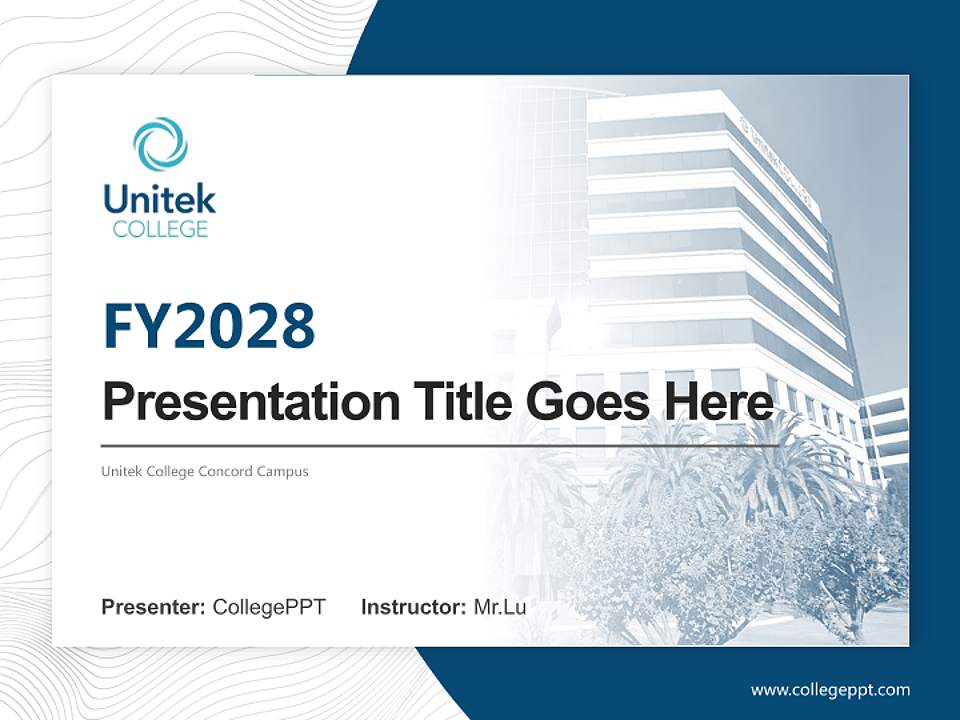 Unitek
COLLEGE

FY2028

Presentation Title Goes Here

Unitek College Concord Campus

Presenter: CollegePPT Instructor: Mr.Lu

www.collegeppt.com